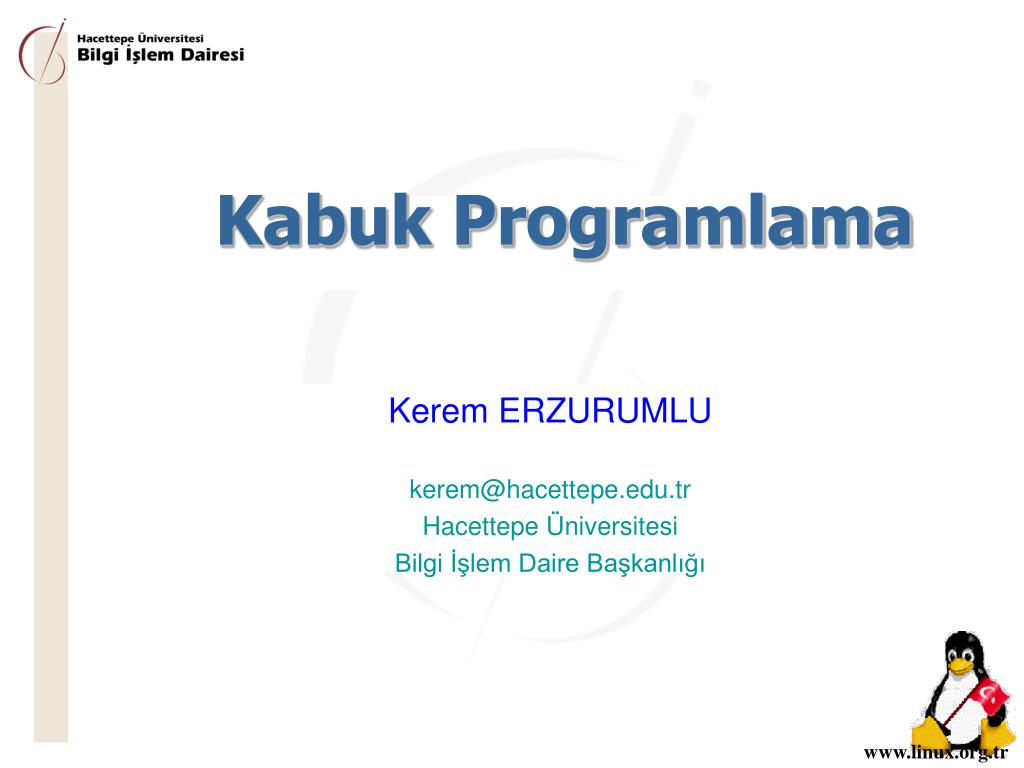 Hacettepe Üniversitesi
Bilgi İşlem Dairesi

Kabuk Programlama

Kerem ERZURUMLU

kerem@hacettepe.edu.tr
Hacettepe Üniversitesi
Bilgi İşlem Daire Başkanlığı

www.linux.org.tr